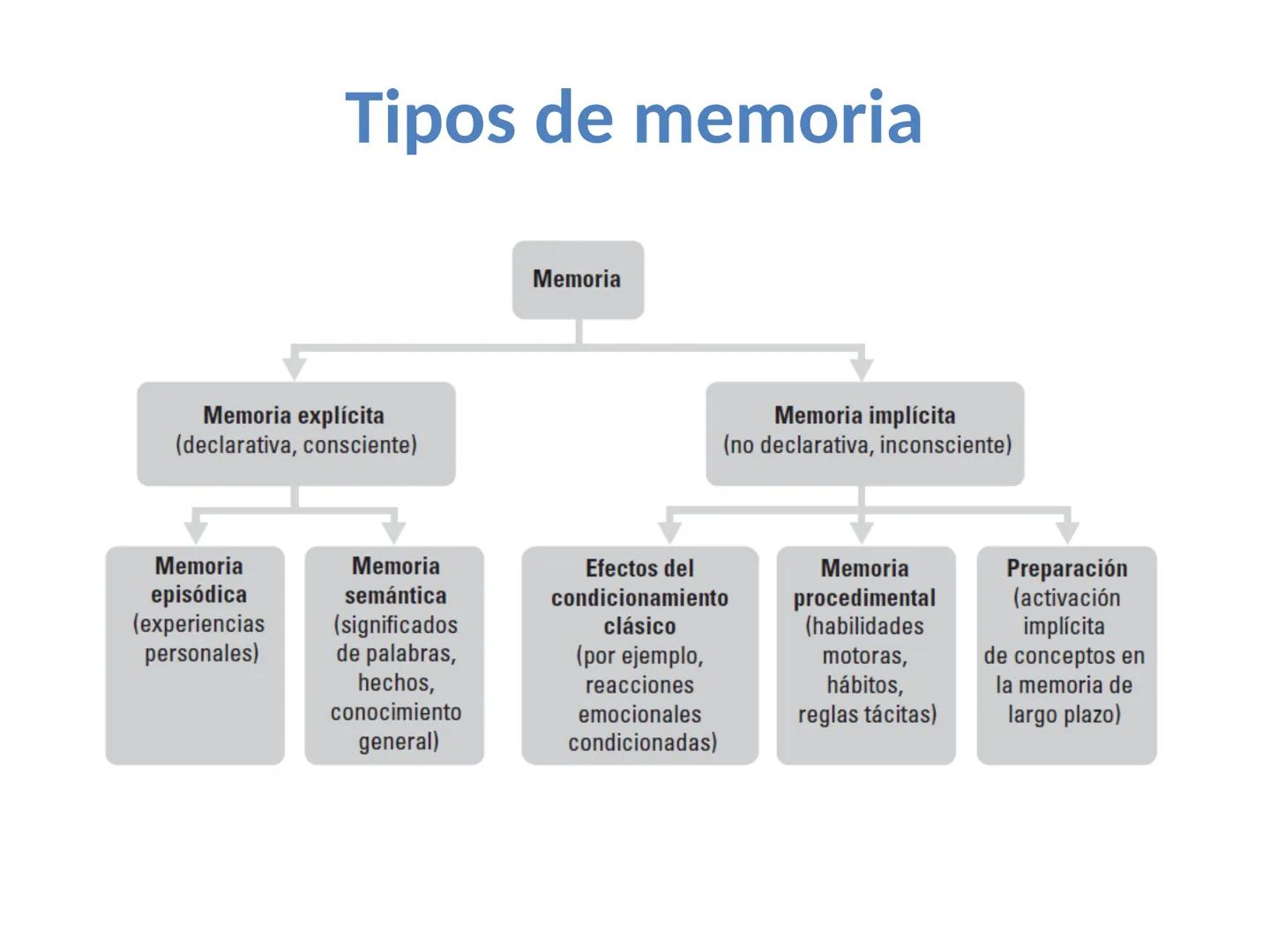 Tipos de memoria

Memoria

Memoria explícita
(declarativa, consciente)

Memoria implícita
(no declarativa, inconsciente)

Memoria episódica
(experiencias personales)

Memoria semántica
(significados de palabras, hechos, conocimiento general)

Efectos del condicionamiento clásico
(por ejemplo, reacciones emocionales condicionadas)

Memoria procedimental
(habilidades motoras, hábitos, reglas tácitas)

Preparación
(activación implícita de conceptos en la memoria de largo plazo)